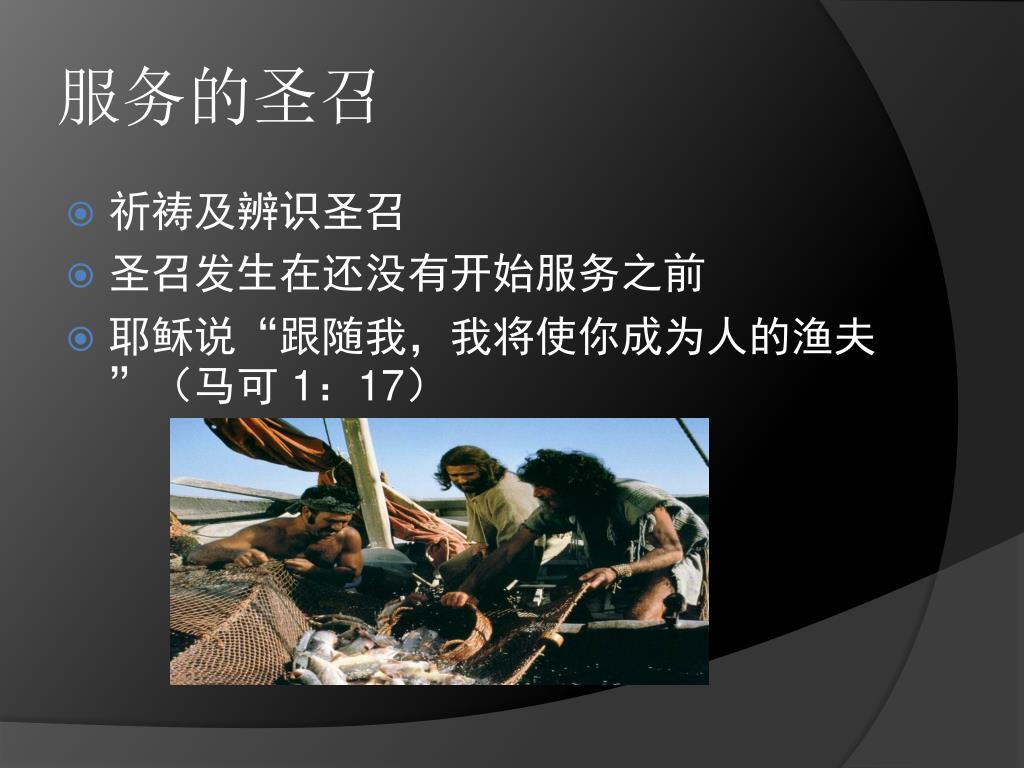 服务的圣召

祈祷及辨识圣召
圣召发生在还没有开始服务之前
耶稣说“跟随我，我将使你成为人的渔夫”（马可 1：17）